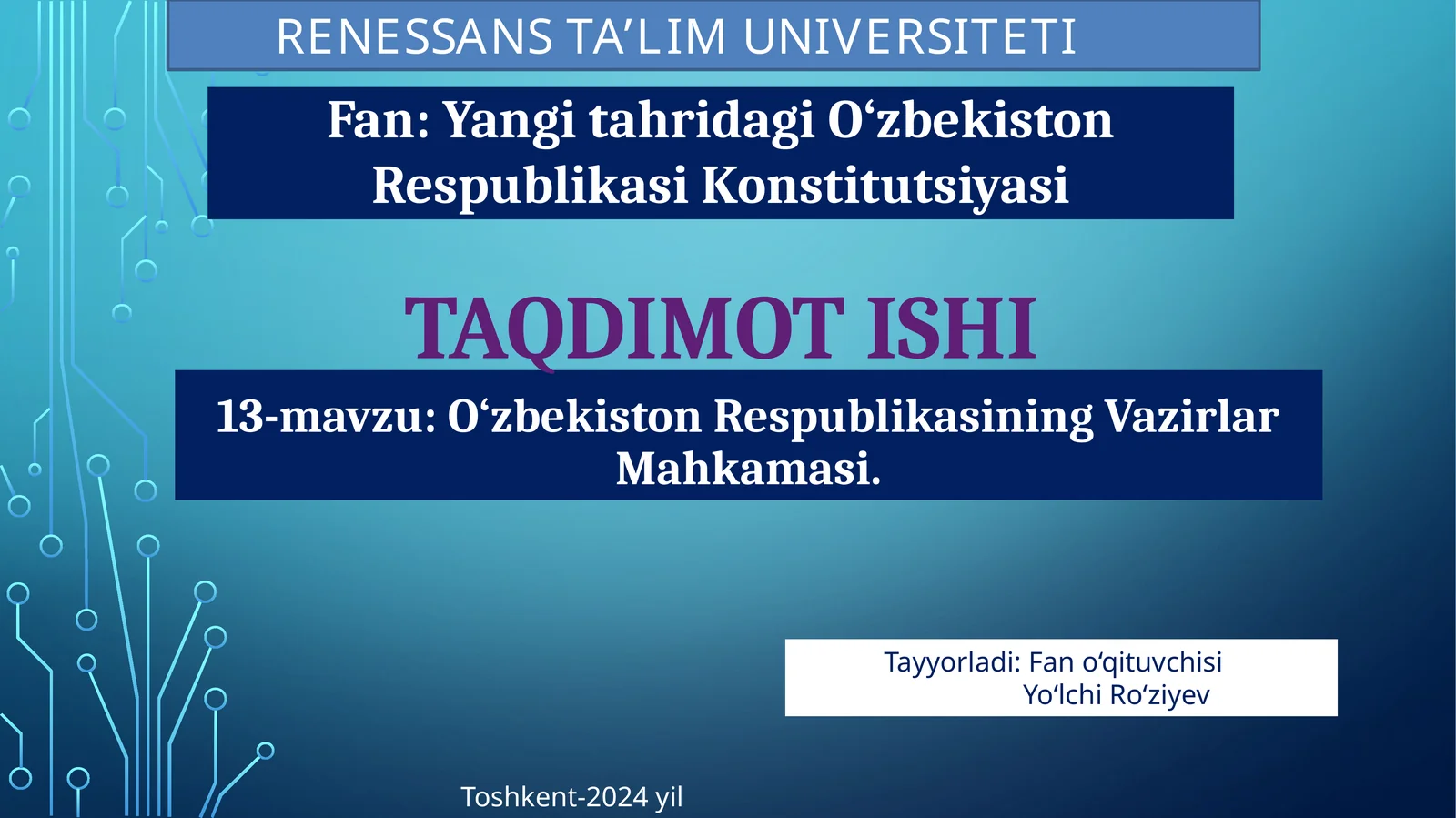 RENESSANS TA’LIM UNIVERSITETI

Fan: Yangi tahridagi O‘zbekiston Respublikasi Konstitutsiyasi

TAQDIMOT ISHI

13-mavzu: O‘zbekiston Respublikasining Vazirlar Mahkamasi.

Tayyorladi: Fan o‘qituvchisi
Yo‘lchi Ro‘ziyev

Toshkent-2024 yil